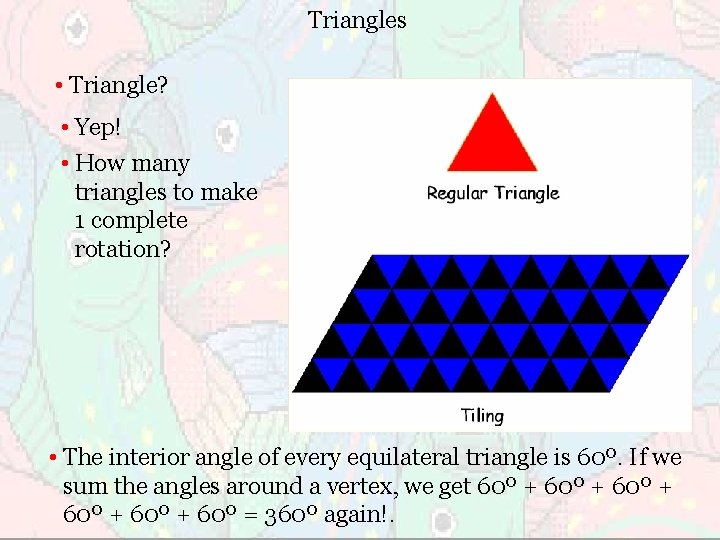 Triangles

• Triangle?

• Yep!

• How many triangles to make 1 complete rotation?

Regular Triangle

Tiling

• The interior angle of every equilateral triangle is 60º. If we sum the angles around a vertex, we get 60º + 60º + 60º + 60º + 60º + 60º = 360º again!.